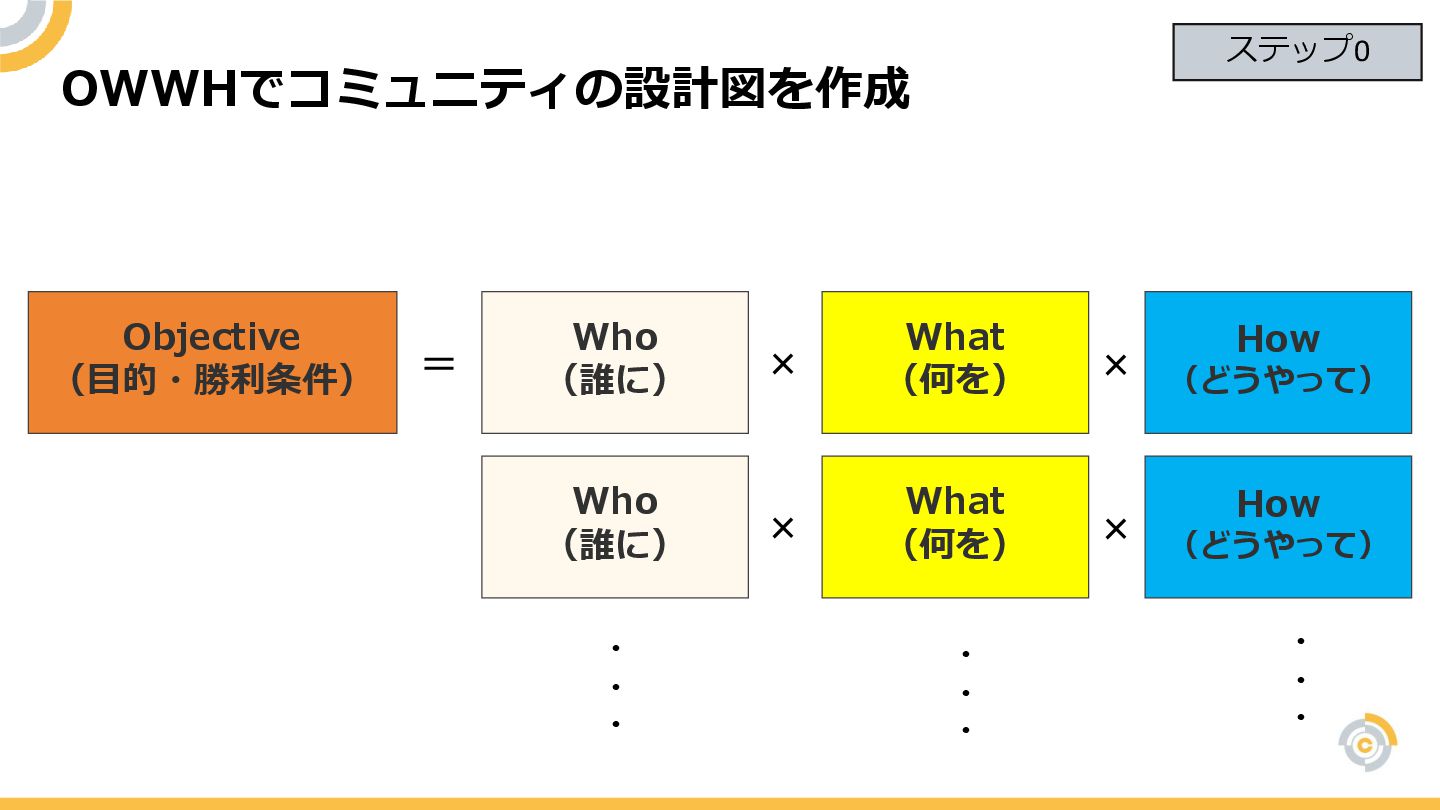 ステップ0

OWWHでコミュニティの設計図を作成

Objective
（目的・勝利条件）

＝

Who
（誰に）

×

What
（何を）

×

How
（どうやって）

Who
（誰に）

×

What
（何を）

×

How
（どうやって）

・
・
・

・
・
・

・
・
・